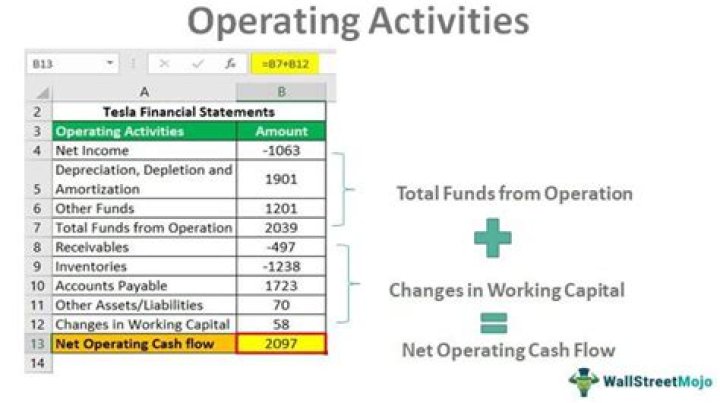 Operating Activities

B13 =B7+B12

| | A | B |
|---|---|---|
| 2 | Tesla Financial Statements | |
| 3 | Operating Activities | Amount |
| 4 | Net Income | -1063 |
| 5 | Depreciation, Depletion and Amortization | 1901 |
| 6 | Other Funds | 1201 |
| 7 | Total Funds from Operation | 2039 |
| 8 | Receivables | -497 |
| 9 | Inventories | -1238 |
| 10 | Accounts Payable | 1723 |
| 11 | Other Assets/Liabilities | 70 |
| 12 | Changes in Working Capital | 58 |
| 13 | Net Operating Cash flow | 2097 |
| 14 | | |

Total Funds from Operation

Changes in Working Capital

Net Operating Cash Flow

WallStreetMojo